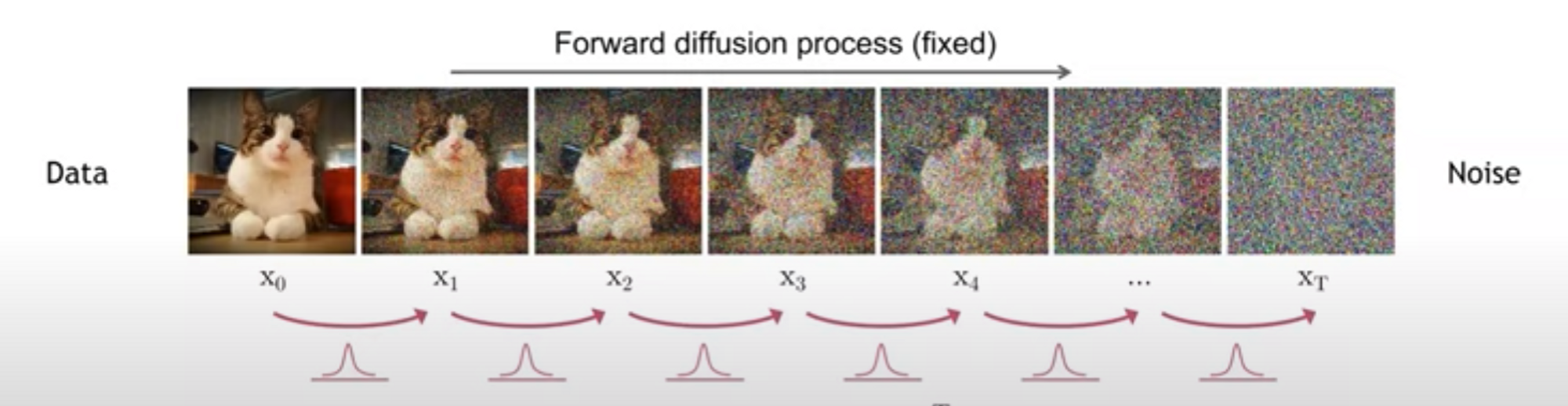 Forward diffusion process (fixed)

Data

Noise

$x_0$ $x_1$ $x_2$ $x_3$ $x_4$ ... $x_T$